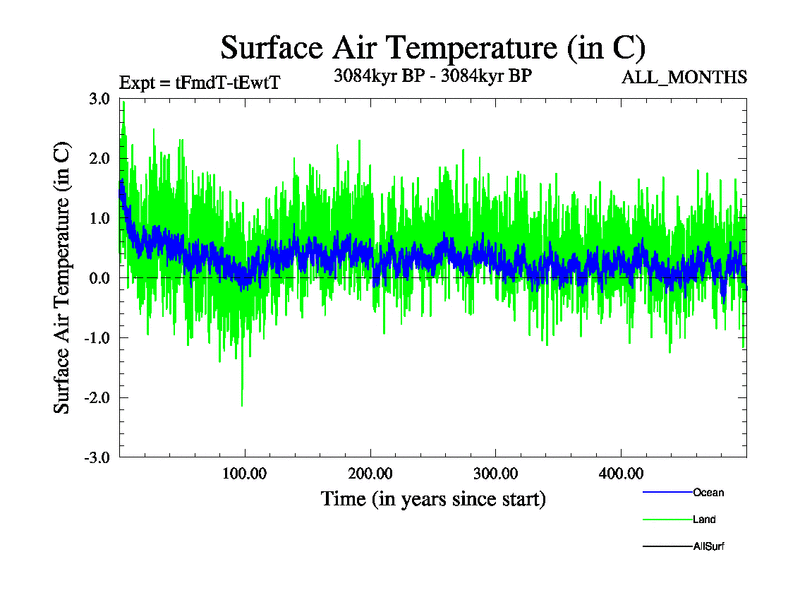 Surface Air Temperature (in C)

Expt = tFmdT-tEwtT

3084kyr BP - 3084kyr BP

ALL_MONTHS

Surface Air Temperature (in C)

3.0
2.0
1.0
0.0
-1.0
-2.0
-3.0

100.00
200.00
300.00
400.00

Time (in years since start)

Ocean
Land
AllSurf